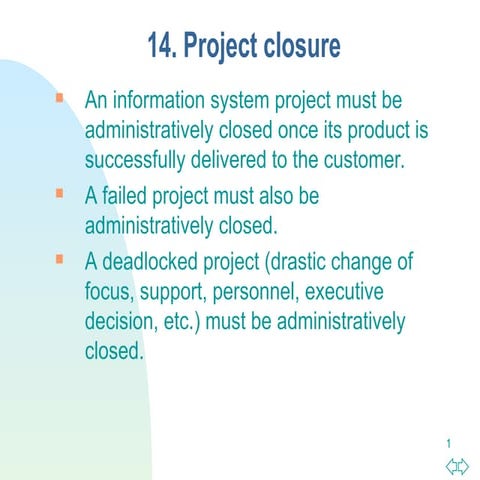 14. Project closure

• An information system project must be administratively closed once its product is successfully delivered to the customer.
• A failed project must also be administratively closed.
• A deadlocked project (drastic change of focus, support, personnel, executive decision, etc.) must be administratively closed.

1